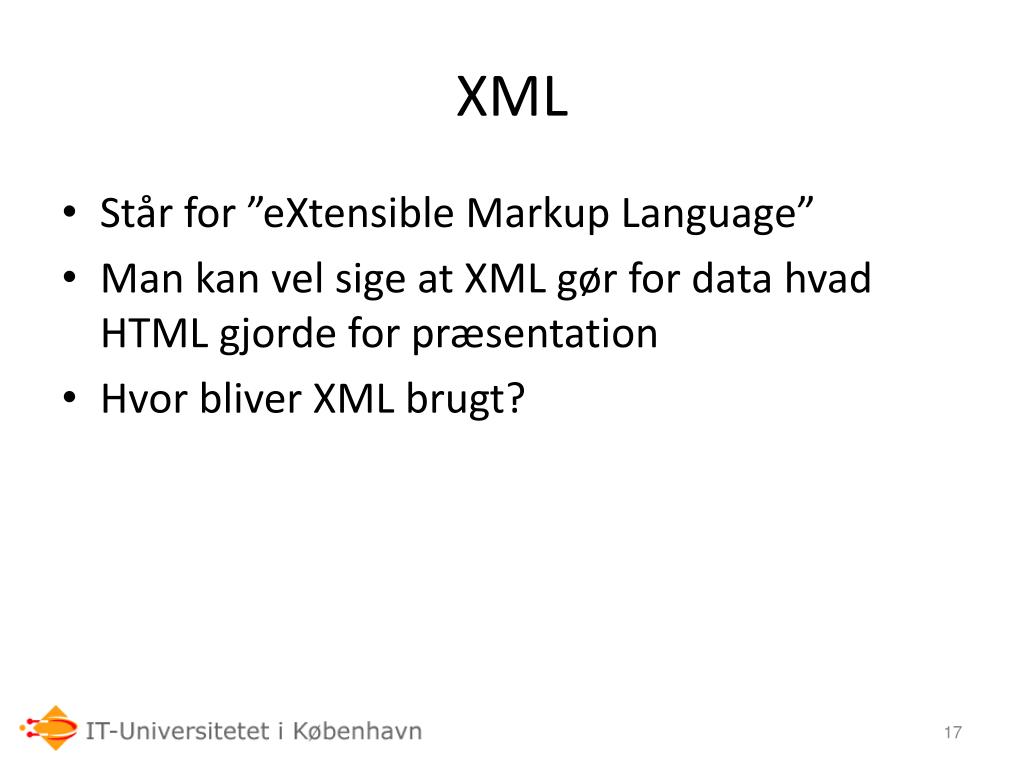 XML

• Står for ”eXtensible Markup Language”
• Man kan vel sige at XML gør for data hvad HTML gjorde for præsentation
• Hvor bliver XML brugt?

IT-Universitetet i København

17